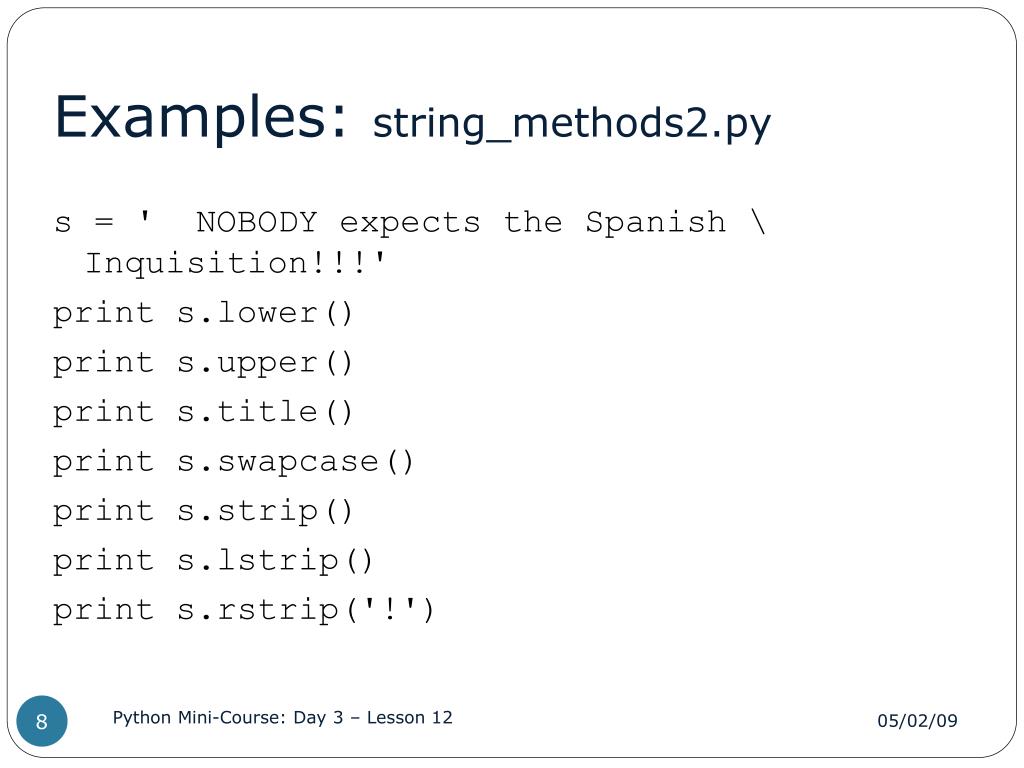 Examples: string_methods2.py

s = '  NOBODY expects the Spanish \
Inquisition!!!'
print s.lower()
print s.upper()
print s.title()
print s.swapcase()
print s.strip()
print s.lstrip()
print s.rstrip('!')

8

Python Mini-Course: Day 3 – Lesson 12

05/02/09